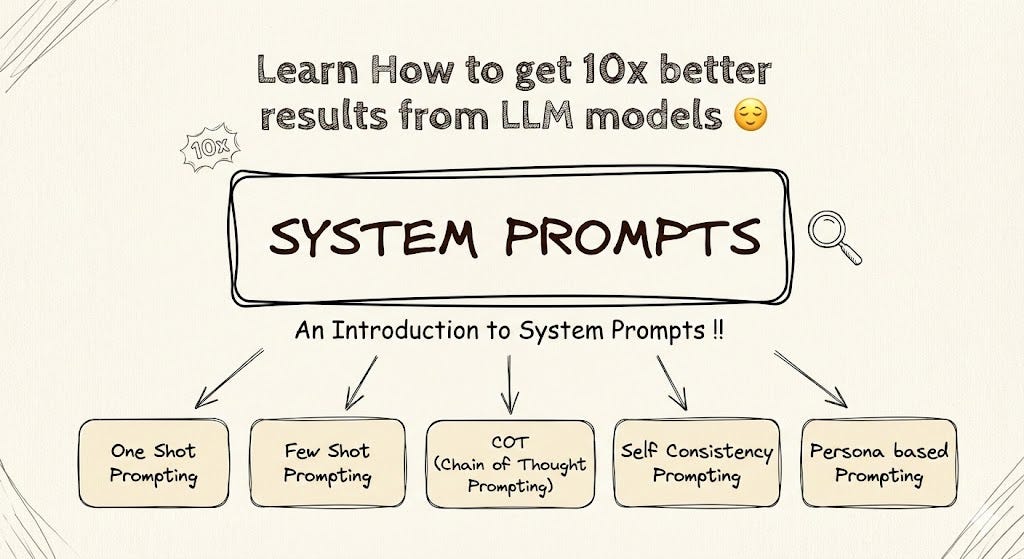 Learn How to get 10x better results from LLM models 😌

10x

SYSTEM PROMPTS

An Introduction to System Prompts !!

One Shot Prompting

Few Shot Prompting

COT (Chain of Thought Prompting)

Self Consistency Prompting

Persona based Prompting